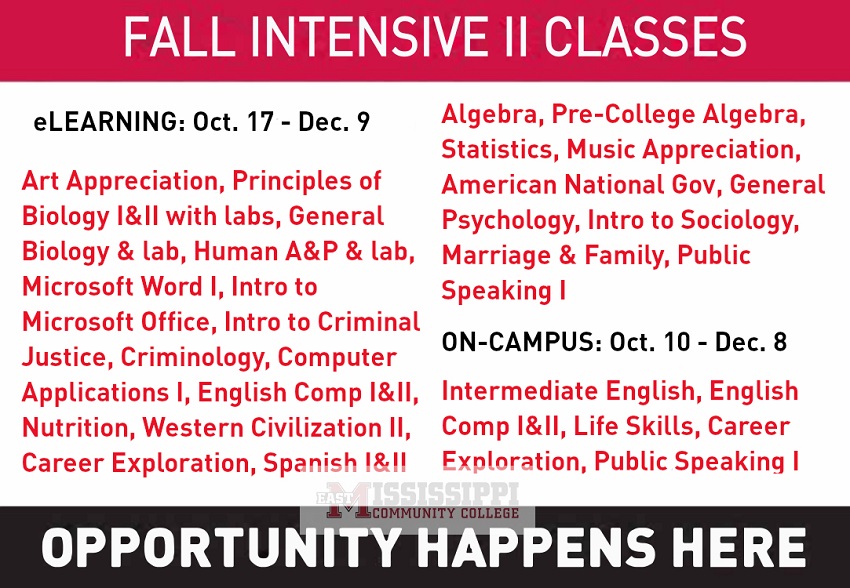 FALL INTENSIVE II CLASSES

eLEARNING: Oct. 17 - Dec. 9

Art Appreciation, Principles of Biology I&II with labs, General Biology & lab, Human A&P & lab, Microsoft Word I, Intro to Microsoft Office, Intro to Criminal Justice, Criminology, Computer Applications I, English Comp I&II, Nutrition, Western Civilization II, Career Exploration, Spanish I&II

Algebra, Pre-College Algebra, Statistics, Music Appreciation, American National Gov, General Psychology, Intro to Sociology, Marriage & Family, Public Speaking I

ON-CAMPUS: Oct. 10 - Dec. 8

Intermediate English, English Comp I&II, Life Skills, Career Exploration, Public Speaking I

EAST MISSISSIPPI COMMUNITY COLLEGE

OPPORTUNITY HAPPENS HERE